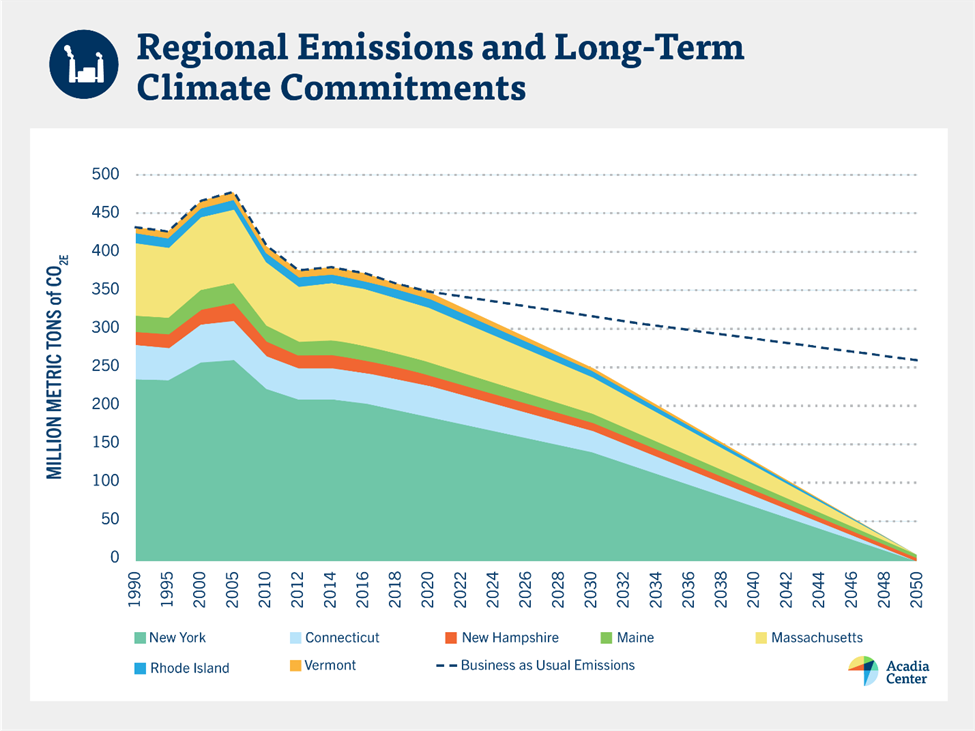 Regional Emissions and Long-Term Climate Commitments

MILLION METRIC TONS of $CO_{2E}$

500
450
400
350
300
250
200
150
100
50
0

1990 1995 2000 2005 2010 2012 2014 2016 2018 2020 2022 2024 2026 2028 2030 2032 2034 2036 2038 2040 2042 2044 2046 2048 2050

New York
Connecticut
New Hampshire
Maine
Massachusetts
Rhode Island
Vermont
Business as Usual Emissions

Acadia Center